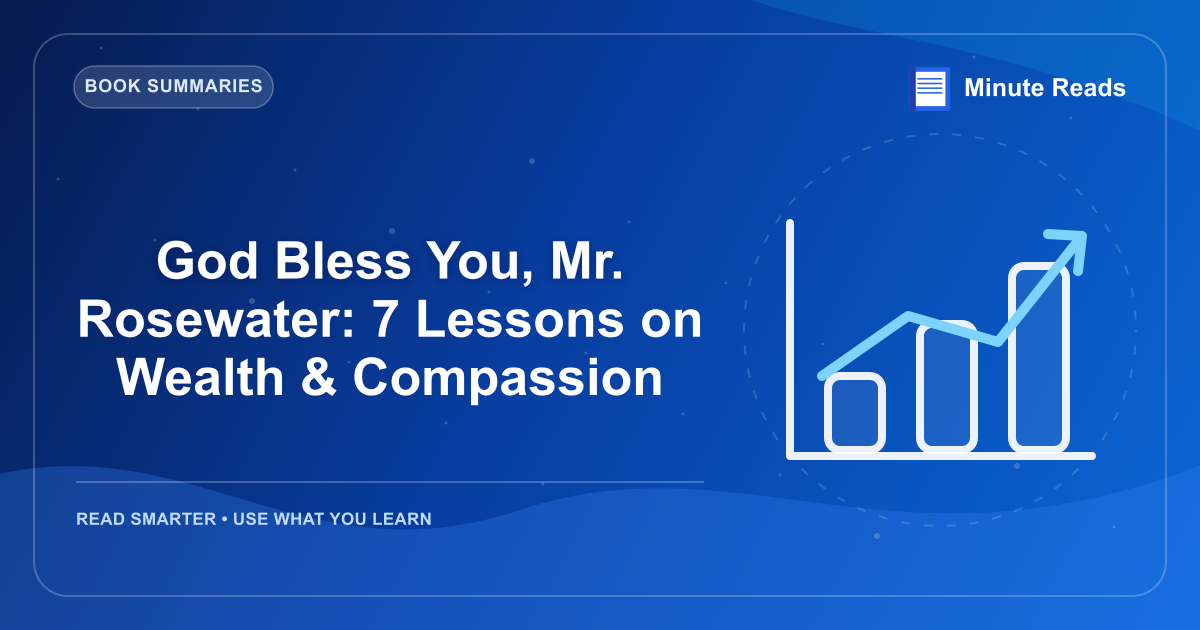 BOOK SUMMARIES

Minute Reads

God Bless You, Mr. Rosewater: 7 Lessons on Wealth & Compassion

READ SMARTER • USE WHAT YOU LEARN